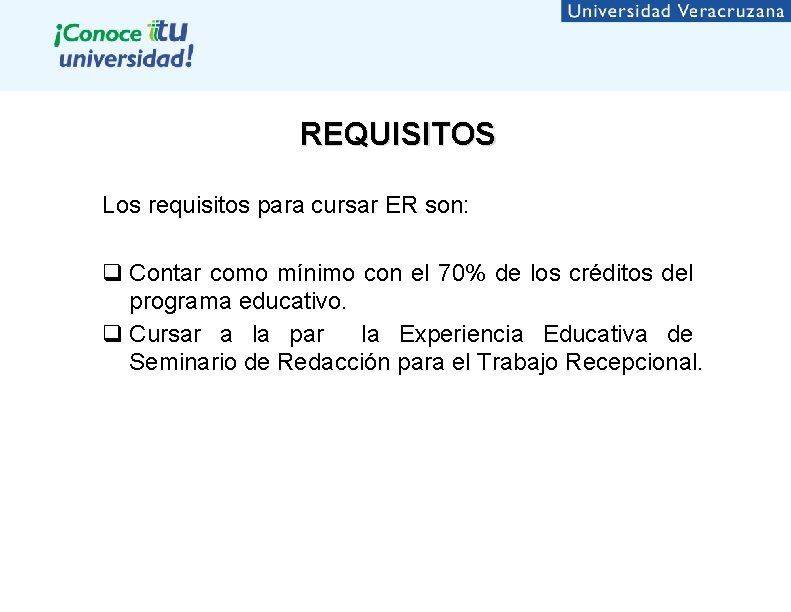 ¡Conoce tu universidad!

Universidad Veracruzana

REQUISITOS

Los requisitos para cursar ER son:

❑ Contar como mínimo con el 70% de los créditos del programa educativo.
❑ Cursar a la par la Experiencia Educativa de Seminario de Redacción para el Trabajo Recepcional.